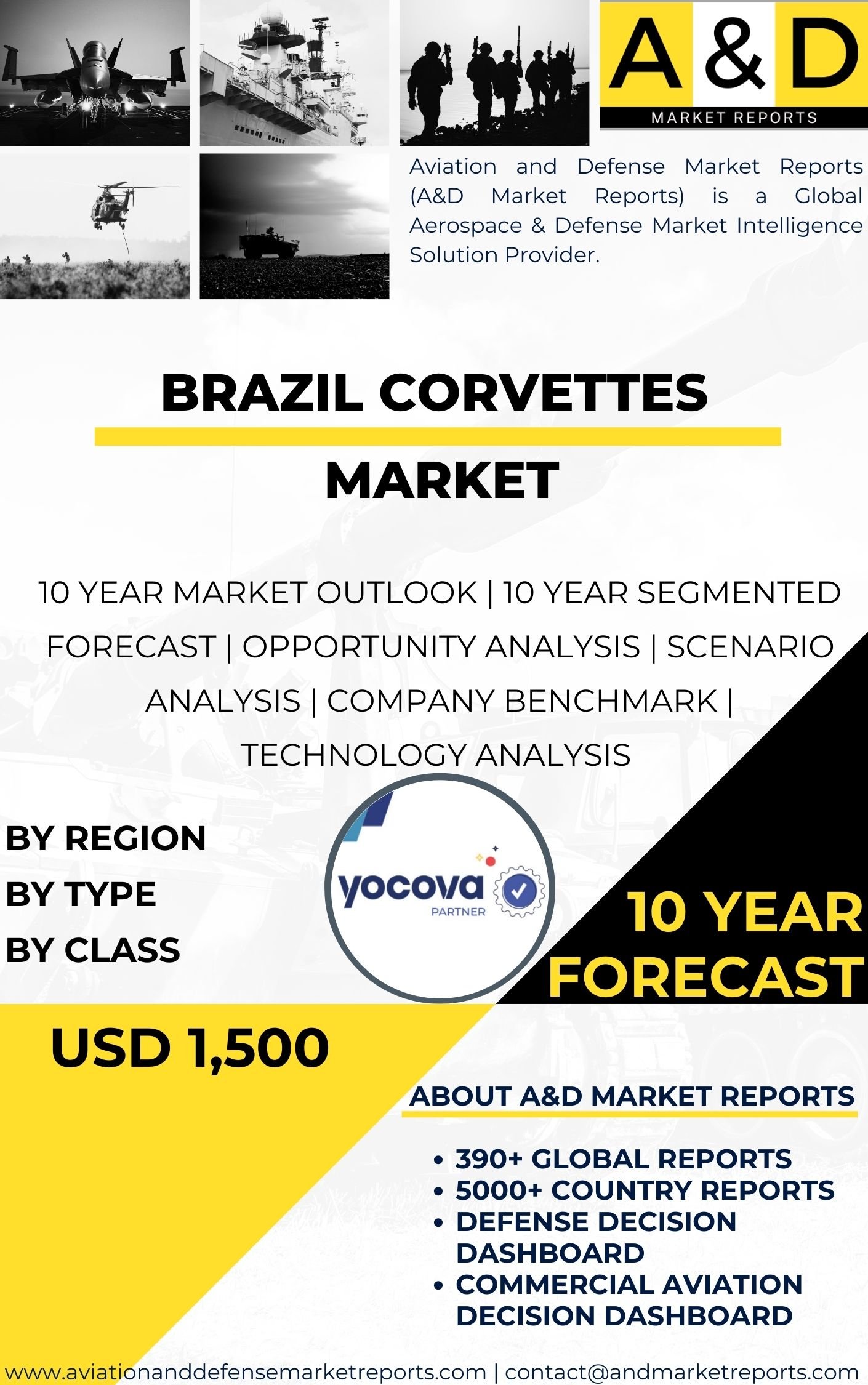 A & D
MARKET REPORTS

Aviation and Defense Market Reports (A&D Market Reports) is a Global Aerospace & Defense Market Intelligence Solution Provider.

BRAZIL CORVETTES
MARKET

10 YEAR MARKET OUTLOOK | 10 YEAR SEGMENTED FORECAST | OPPORTUNITY ANALYSIS | SCENARIO ANALYSIS | COMPANY BENCHMARK | TECHNOLOGY ANALYSIS

BY REGION
BY TYPE
BY CLASS

yocova
PARTNER

10 YEAR
FORECAST

USD 1,500

ABOUT A&D MARKET REPORTS

• 390+ GLOBAL REPORTS
• 5000+ COUNTRY REPORTS
• DEFENSE DECISION DASHBOARD
• COMMERCIAL AVIATION DECISION DASHBOARD

www.aviationanddefensemarketreports.com | contact@andmarketreports.com